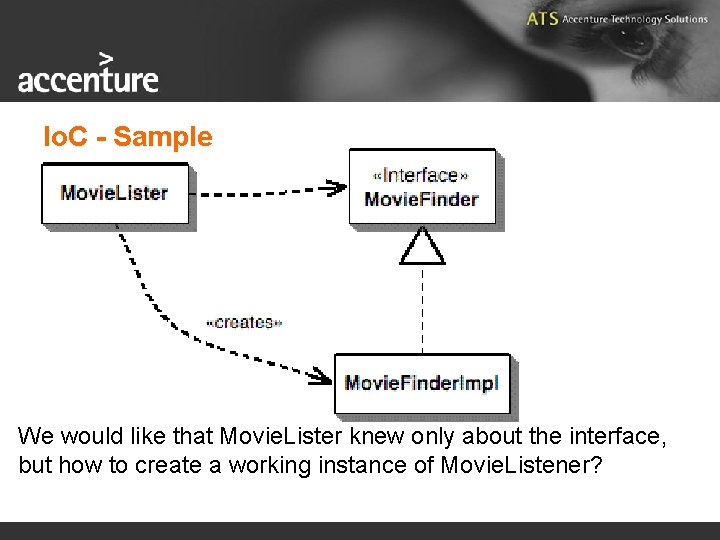 accenture

ATS Accenture Technology Solutions

IoC - Sample

MovieLister

«Interface»
MovieFinder

«creates»

MovieFinderImpl

We would like that MovieLister knew only about the interface, but how to create a working instance of MovieListener?